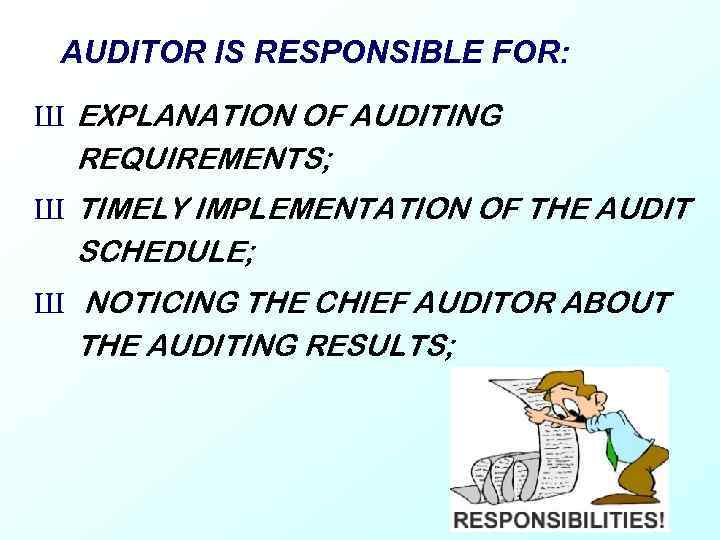 AUDITOR IS RESPONSIBLE FOR:

Ш EXPLANATION OF AUDITING REQUIREMENTS;

Ш TIMELY IMPLEMENTATION OF THE AUDIT SCHEDULE;

Ш NOTICING THE CHIEF AUDITOR ABOUT THE AUDITING RESULTS;

RESPONSIBILITIES!